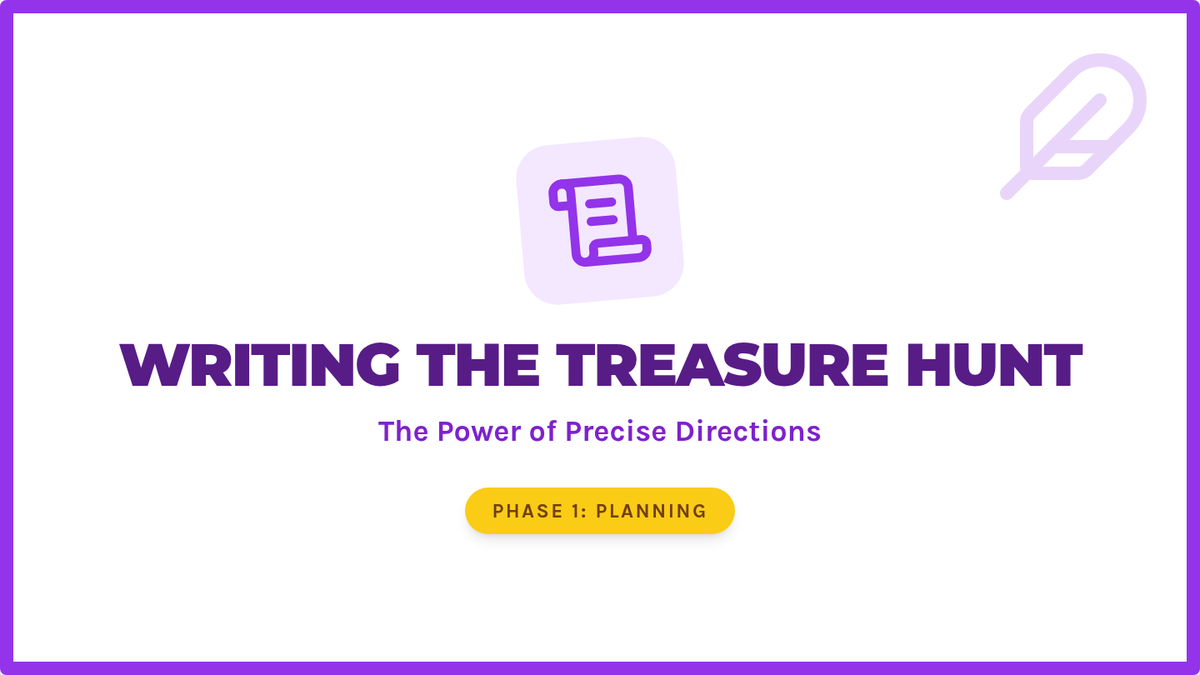 WRITING THE TREASURE HUNT

The Power of Precise Directions

PHASE 1: PLANNING